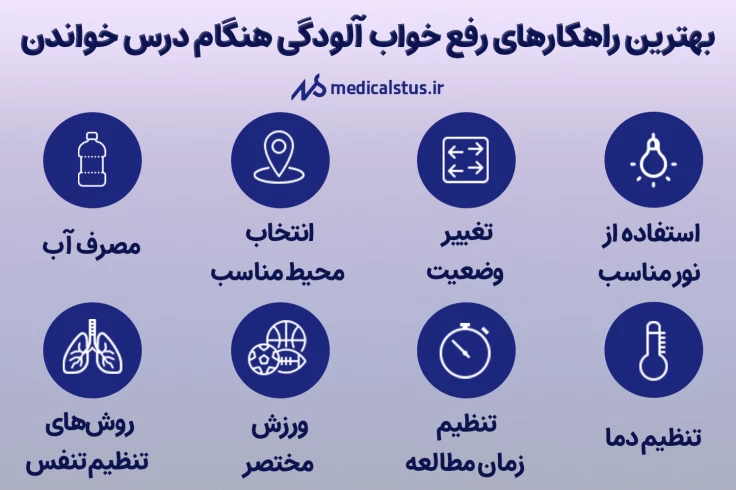 بهترین راهکارهای رفع خواب آلودگی هنگام درس خواندن

medicalstus.ir

استفاده از نور مناسب

تغییر وضعیت

انتخاب محیط مناسب

مصرف آب

تنظیم دما

تنظیم زمان مطالعه

ورزش مختصر

روش‌های تنظیم تنفس